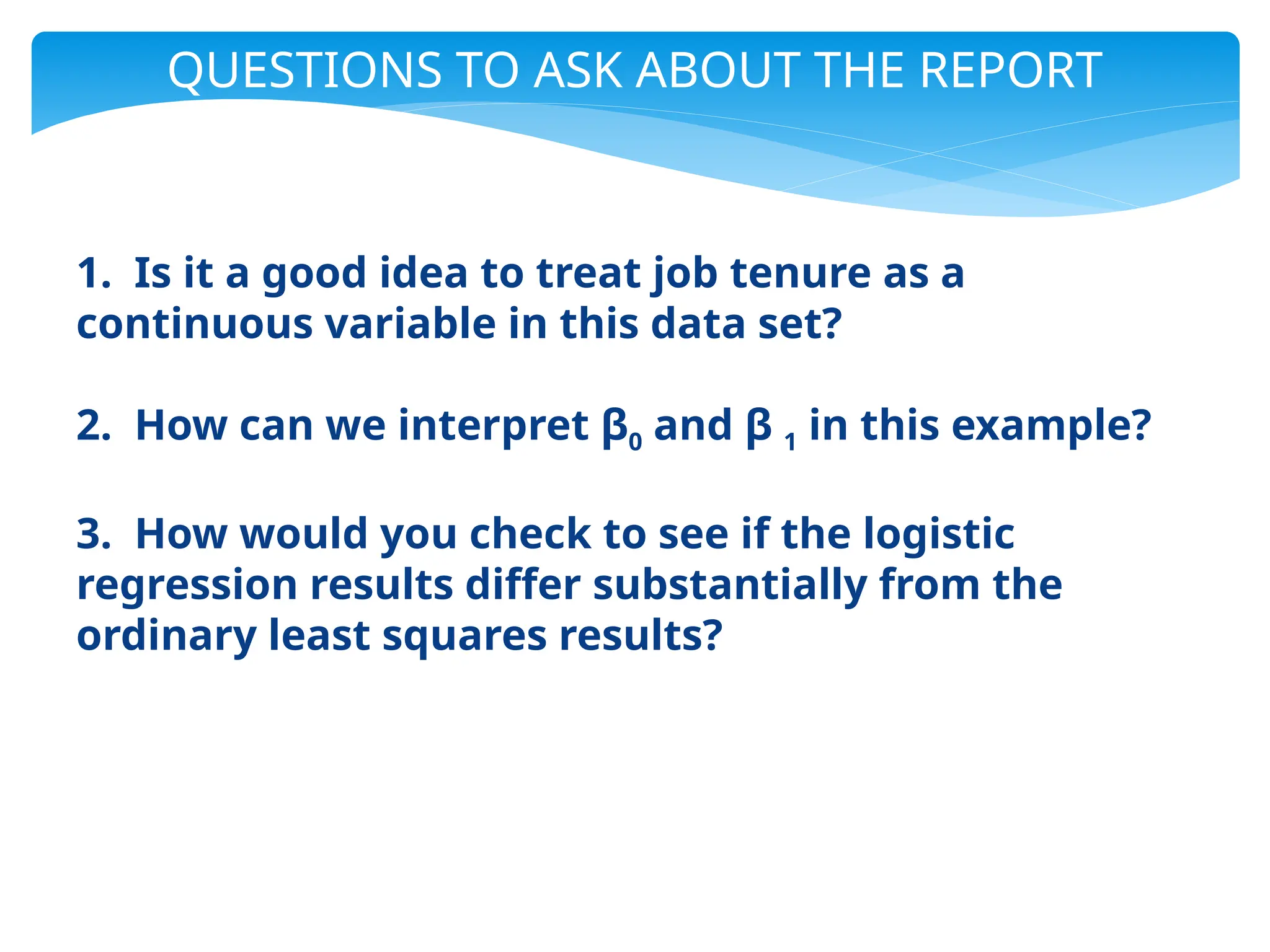 QUESTIONS TO ASK ABOUT THE REPORT

1. Is it a good idea to treat job tenure as a continuous variable in this data set?

2. How can we interpret $\beta_0$ and $\beta_1$ in this example?

3. How would you check to see if the logistic regression results differ substantially from the ordinary least squares results?